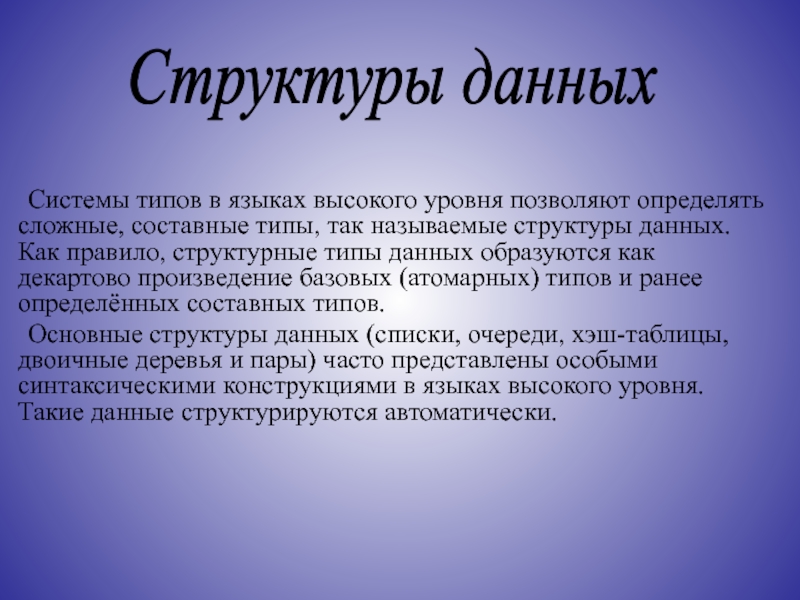 Структуры данных

Системы типов в языках высокого уровня позволяют определять сложные, составные типы, так называемые структуры данных. Как правило, структурные типы данных образуются как декартово произведение базовых (атомарных) типов и ранее определённых составных типов.

Основные структуры данных (списки, очереди, хэш-таблицы, двоичные деревья и пары) часто представлены особыми синтаксическими конструкциями в языках высокого уровня. Такие данные структурируются автоматически.